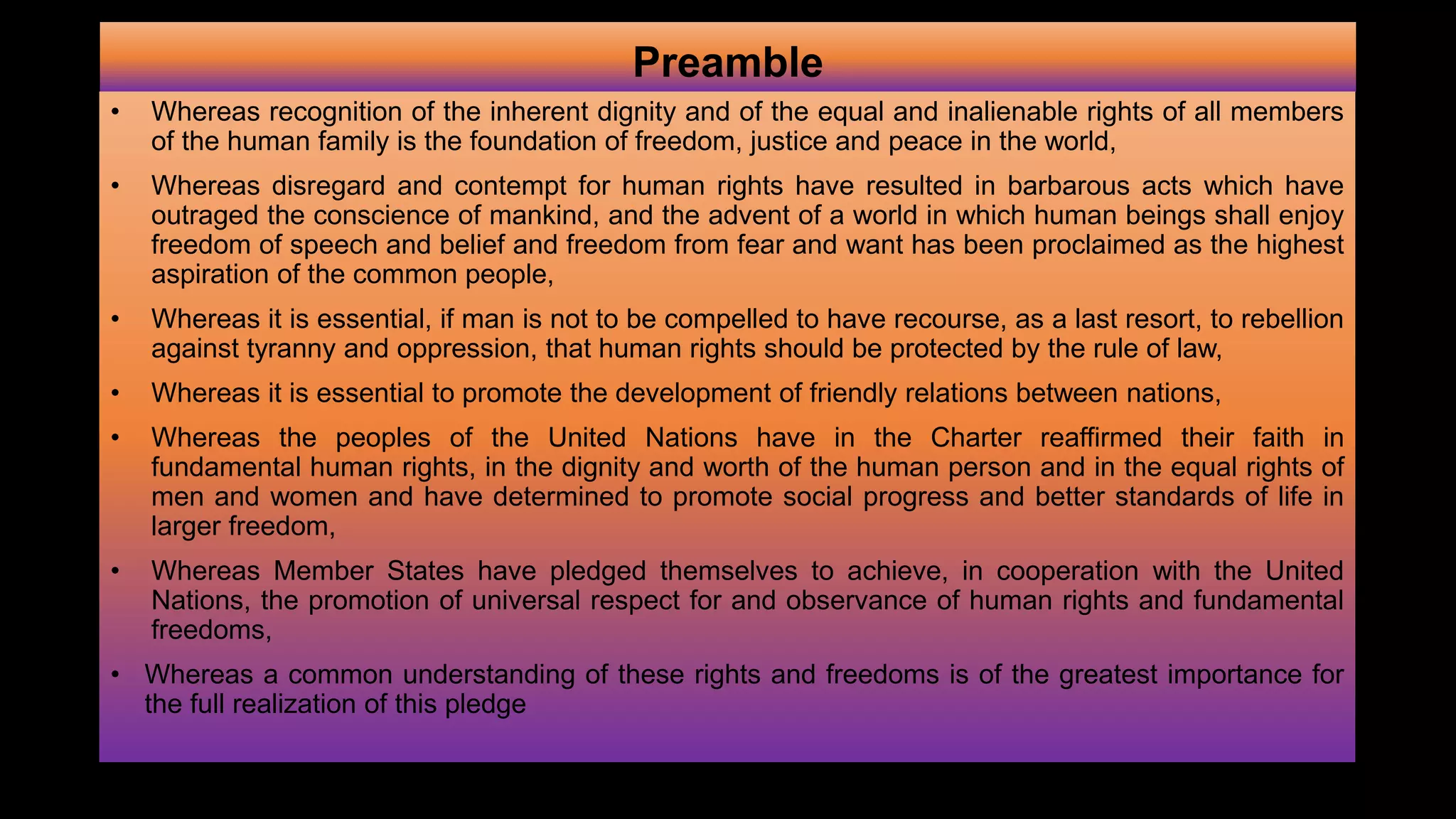 Preamble

• Whereas recognition of the inherent dignity and of the equal and inalienable rights of all members of the human family is the foundation of freedom, justice and peace in the world,

• Whereas disregard and contempt for human rights have resulted in barbarous acts which have outraged the conscience of mankind, and the advent of a world in which human beings shall enjoy freedom of speech and belief and freedom from fear and want has been proclaimed as the highest aspiration of the common people,

• Whereas it is essential, if man is not to be compelled to have recourse, as a last resort, to rebellion against tyranny and oppression, that human rights should be protected by the rule of law,

• Whereas it is essential to promote the development of friendly relations between nations,

• Whereas the peoples of the United Nations have in the Charter reaffirmed their faith in fundamental human rights, in the dignity and worth of the human person and in the equal rights of men and women and have determined to promote social progress and better standards of life in larger freedom,

• Whereas Member States have pledged themselves to achieve, in cooperation with the United Nations, the promotion of universal respect for and observance of human rights and fundamental freedoms,

• Whereas a common understanding of these rights and freedoms is of the greatest importance for the full realization of this pledge